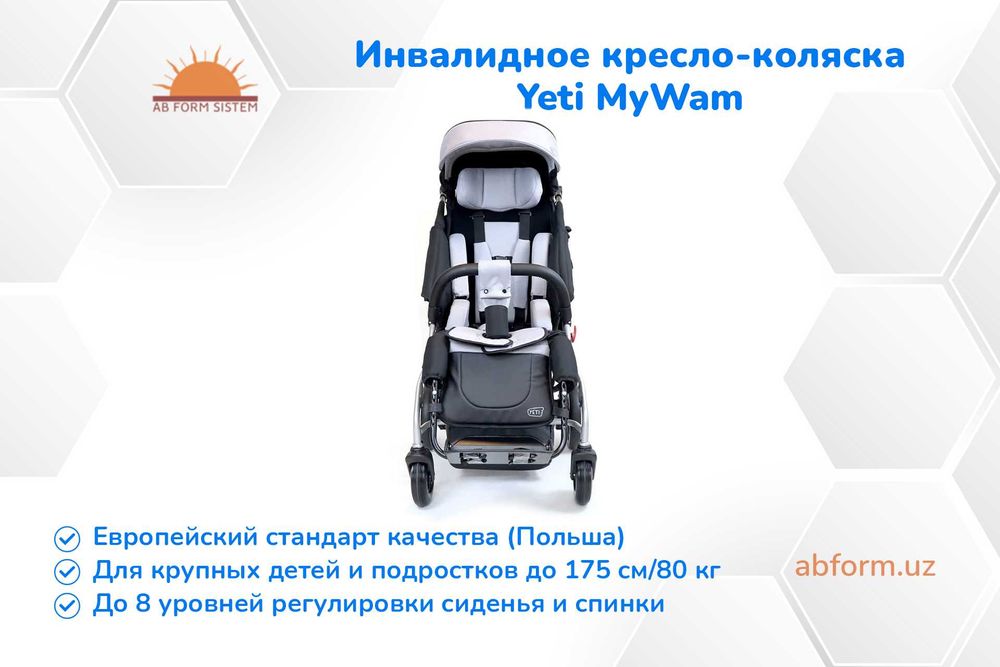 AB FORM SISTEM

Инвалидное кресло-коляска Yeti MyWam

YETI

Европейский стандарт качества (Польша)
Для крупных детей и подростков до 175 см/80 кг
До 8 уровней регулировки сиденья и спинки

abform.uz